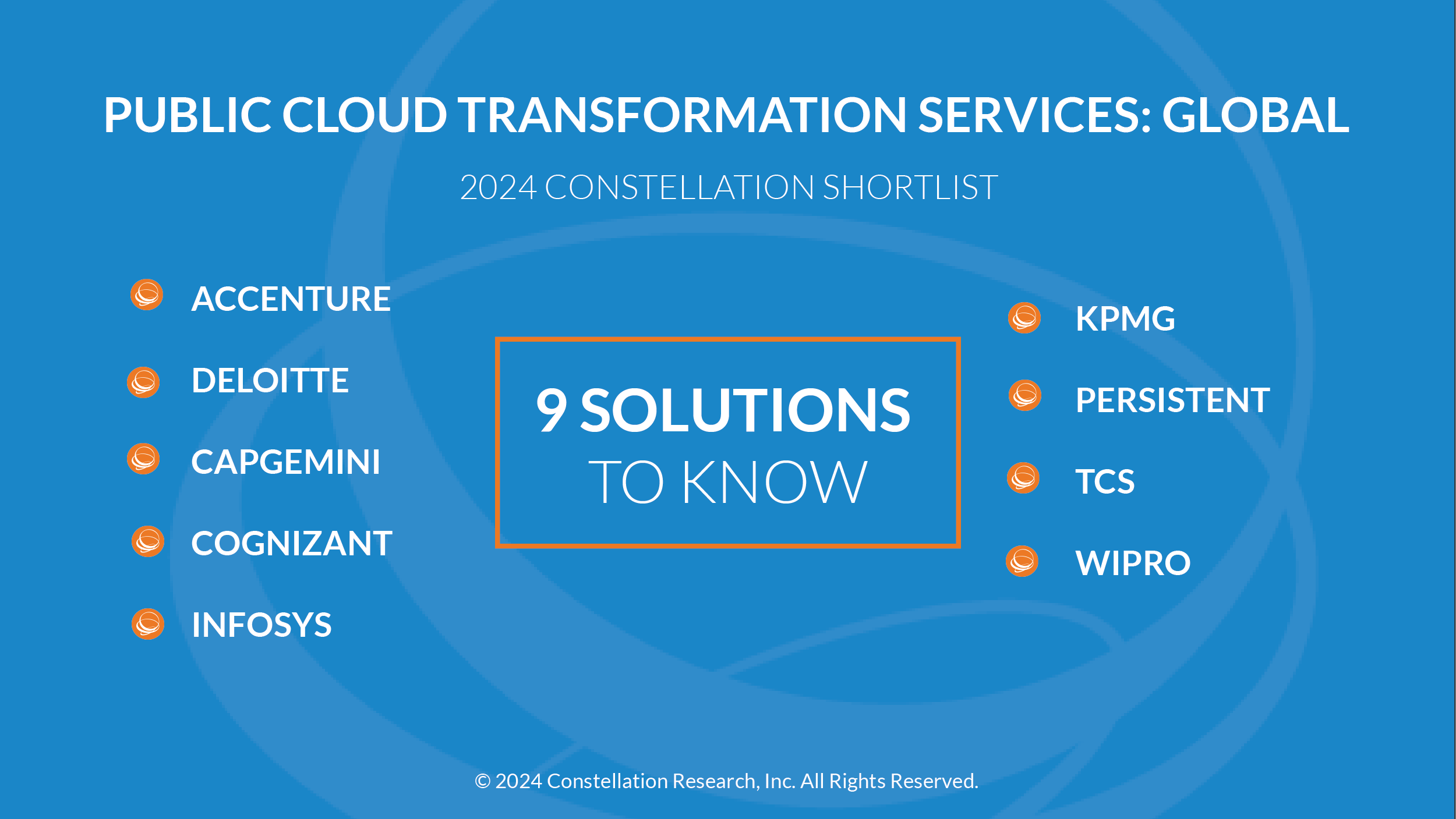 PUBLIC CLOUD TRANSFORMATION SERVICES: GLOBAL

2024 CONSTELLATION SHORTLIST

ACCENTURE

DELOITTE

CAPGEMINI

COGNIZANT

INFOSYS

9 SOLUTIONS
TO KNOW

KPMG

PERSISTENT

TCS

WIPRO

© 2024 Constellation Research, Inc. All Rights Reserved.